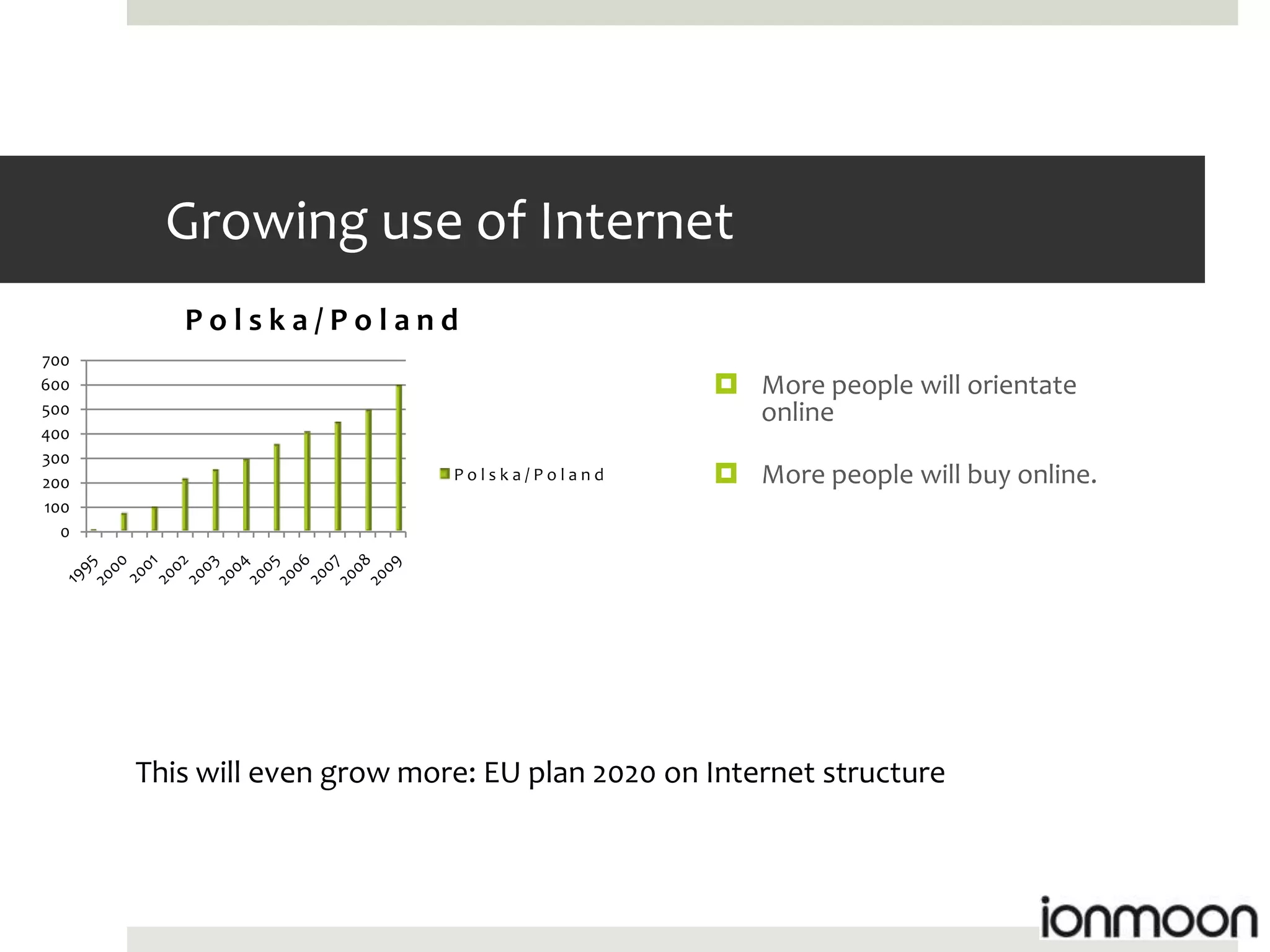 Growing use of Internet

Polska/Poland

700
600
500
400
300
200
100
0

1995 2000 2001 2002 2003 2004 2005 2006 2007 2008 2009

Polska/Poland

More people will orientate online

More people will buy online.

This will even grow more: EU plan 2020 on Internet structure

ionmoon